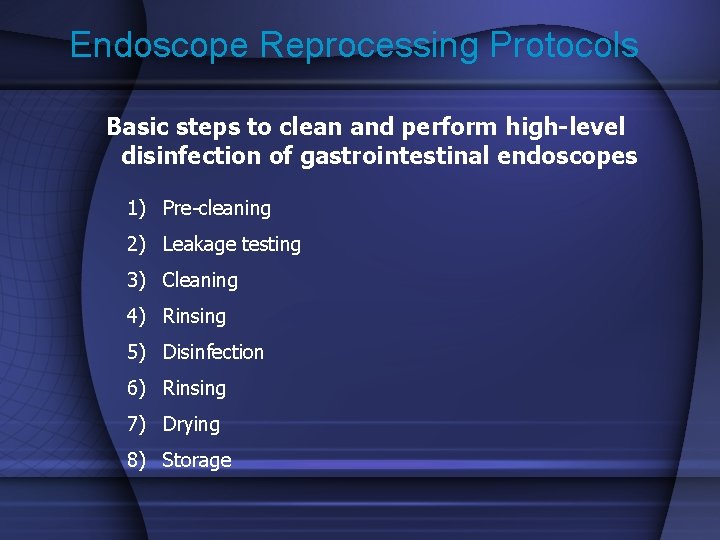 Endoscope Reprocessing Protocols

Basic steps to clean and perform high-level disinfection of gastrointestinal endoscopes

1) Pre-cleaning
2) Leakage testing
3) Cleaning
4) Rinsing
5) Disinfection
6) Rinsing
7) Drying
8) Storage